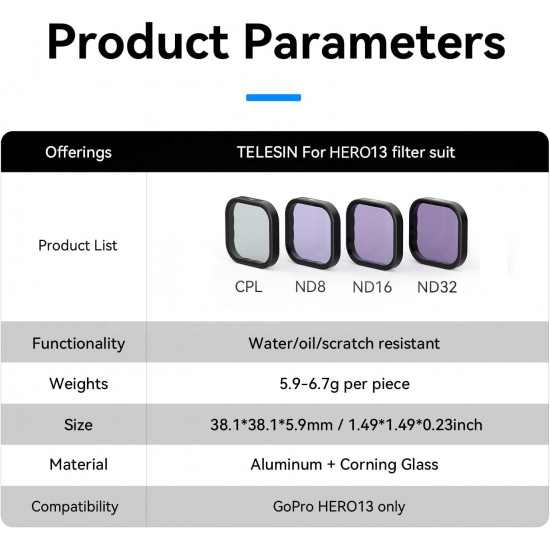 Product Parameters

| Offerings | TELESIN For HERO13 filter suit |
|---|---|
| Product List | CPL ND8 ND16 ND32 |
| Functionality | Water/oil/scratch resistant |
| Weights | 5.9-6.7g per piece |
| Size | 38.1\*38.1\*5.9mm / 1.49\*1.49\*0.23inch |
| Material | Aluminum + Corning Glass |
| Compatibility | GoPro HERO13 only |